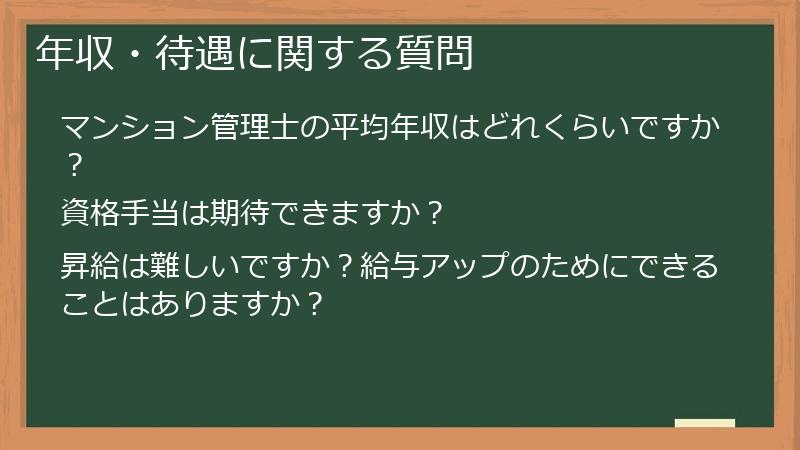 年収・待遇に関する質問

マンション管理士の平均年収はどれくらいですか？

資格手当は期待できますか？

昇給は難しいですか？給与アップのためにできることはありますか？